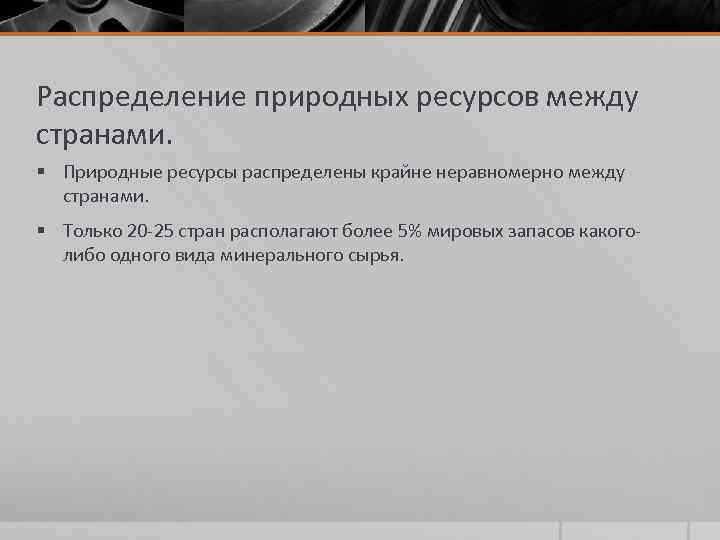 Распределение природных ресурсов между странами.

▪ Природные ресурсы распределены крайне неравномерно между странами.

▪ Только 20-25 стран располагают более 5% мировых запасов какого-либо одного вида минерального сырья.